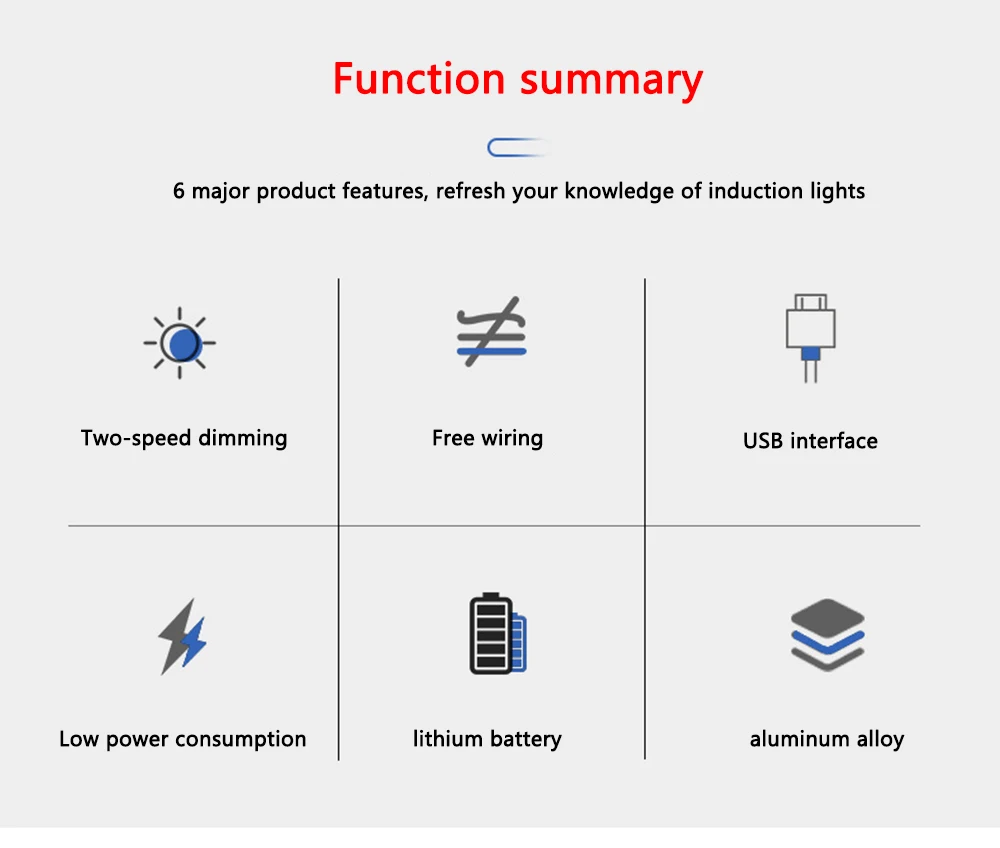 Function summary

6 major product features, refresh your knowledge of induction lights

Two-speed dimming

Free wiring

USB interface

Low power consumption

lithium battery

aluminum alloy